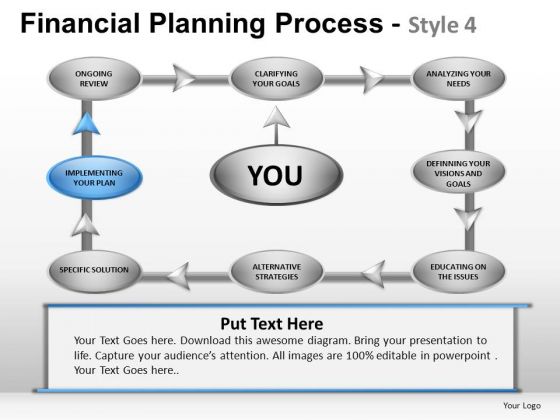 Financial Planning Process - Style 4

ONGOING REVIEW

CLARIFYING YOUR GOALS

ANALYZING YOUR NEEDS

IMPLEMENTING YOUR PLAN

YOU

DEFINNING YOUR VISIONS AND GOALS

SPECIFIC SOLUTION

ALTERNATIVE STRATEGIES

EDUCATING ON THE ISSUES

Put Text Here

Your Text Goes here. Download this awesome diagram. Bring your presentation to life. Capture your audience's attention. All images are 100% editable in powerpoint . Your Text Goes here..

Your Logo